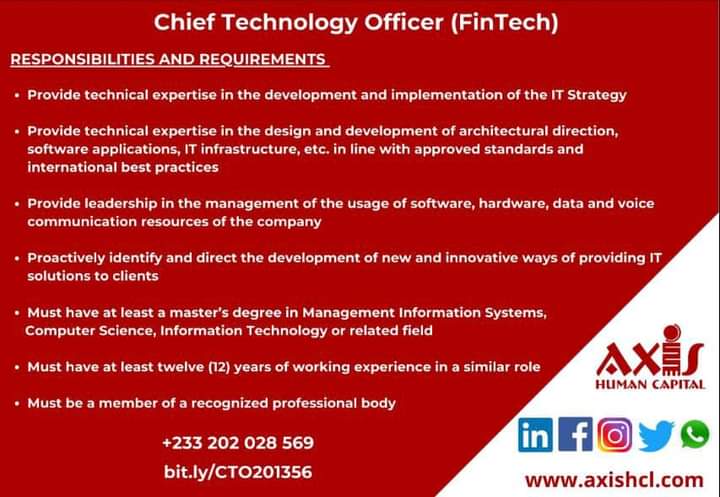 Chief Technology Officer (FinTech)

RESPONSIBILITIES AND REQUIREMENTS

• Provide technical expertise in the development and implementation of the IT Strategy

• Provide technical expertise in the design and development of architectural direction, software applications, IT infrastructure, etc. in line with approved standards and international best practices

• Provide leadership in the management of the usage of software, hardware, data and voice communication resources of the company

• Proactively identify and direct the development of new and innovative ways of providing IT solutions to clients

• Must have at least a master's degree in Management Information Systems, Computer Science, Information Technology or related field

• Must have at least twelve (12) years of working experience in a similar role

• Must be a member of a recognized professional body

+233 202 028 569
bit.ly/CTO201356

AXIS
HUMAN CAPITAL

in f

www.axishcl.com